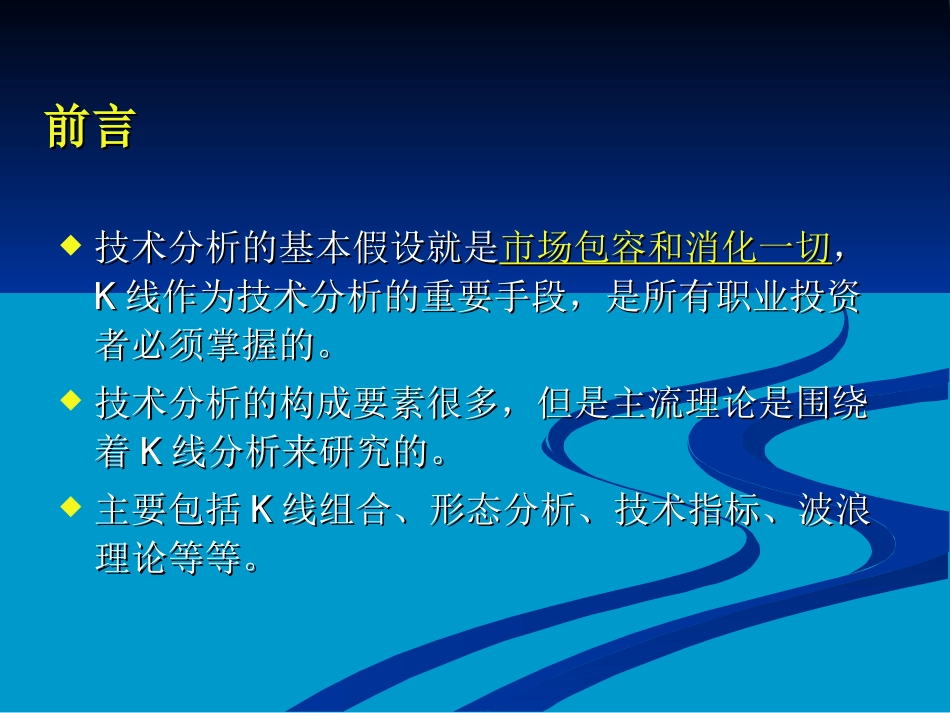 前言

◆ 技术分析的基本假设就是市场包容和消化一切，K 线作为技术分析的重要手段，是所有职业投资者必须掌握的。

◆ 技术分析的构成要素很多，但是主流理论是围绕着 K 线分析来研究的。

◆ 主要包括 K 线组合、形态分析、技术指标、波浪理论等等。